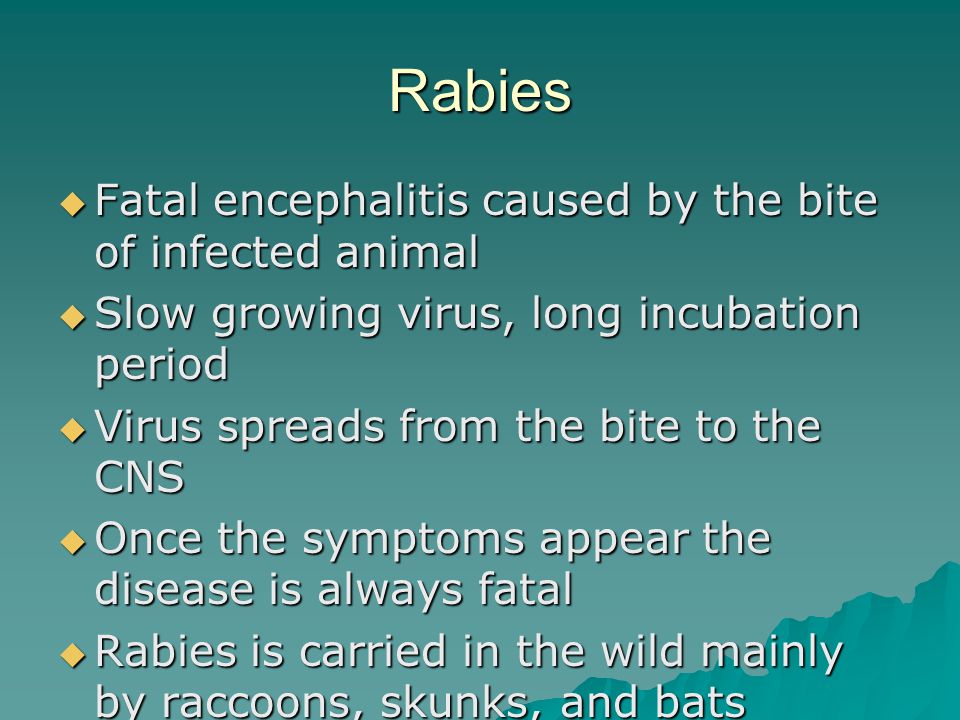 Rabies

◆ Fatal encephalitis caused by the bite of infected animal

◆ Slow growing virus, long incubation period

◆ Virus spreads from the bite to the CNS

◆ Once the symptoms appear the disease is always fatal

◆ Rabies is carried in the wild mainly by raccoons, skunks, and bats